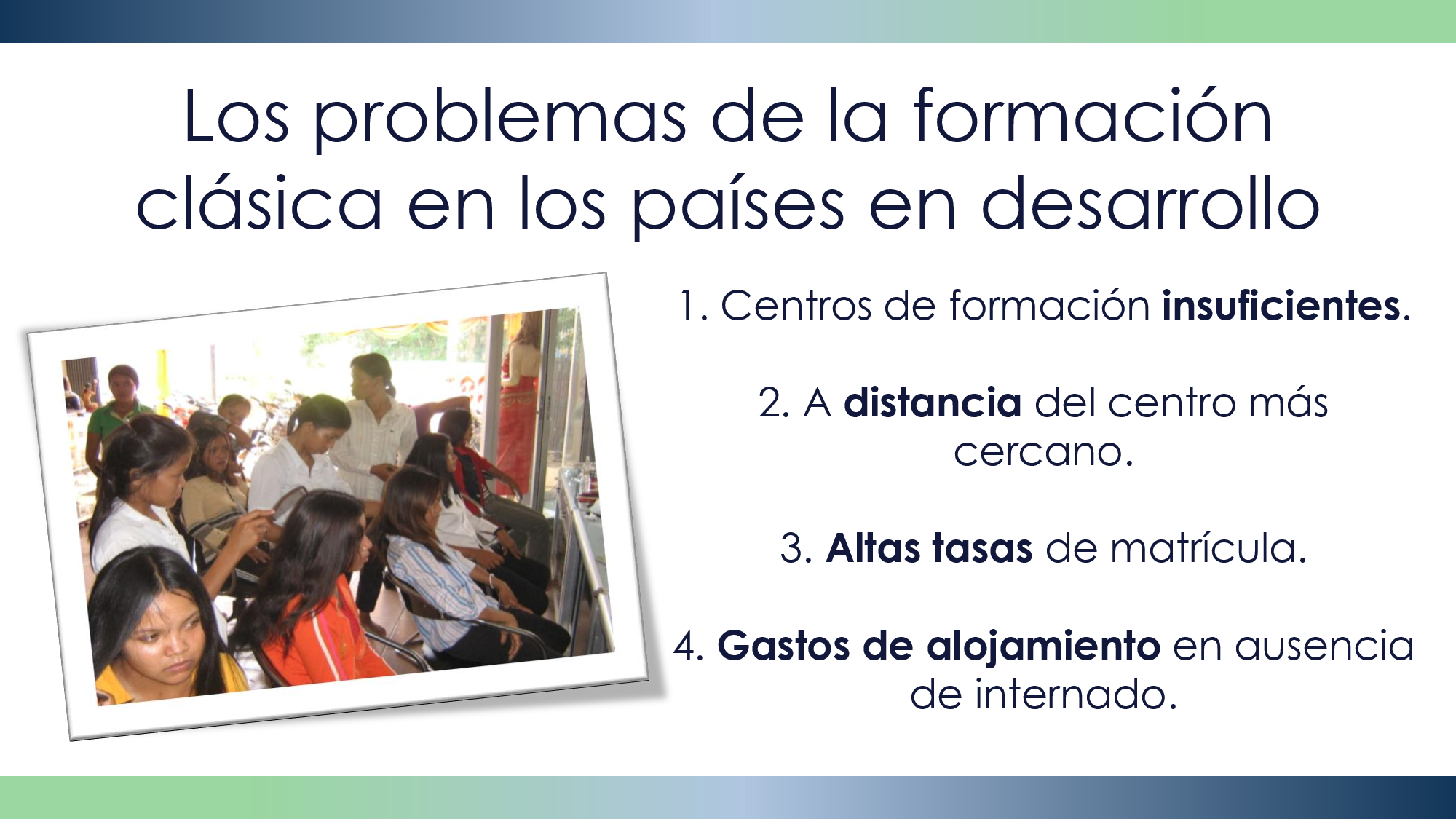 Los problemas de la formación clásica en los países en desarrollo

1. Centros de formación insuficientes.

2. A distancia del centro más cercano.

3. Altas tasas de matrícula.

4. Gastos de alojamiento en ausencia de internado.